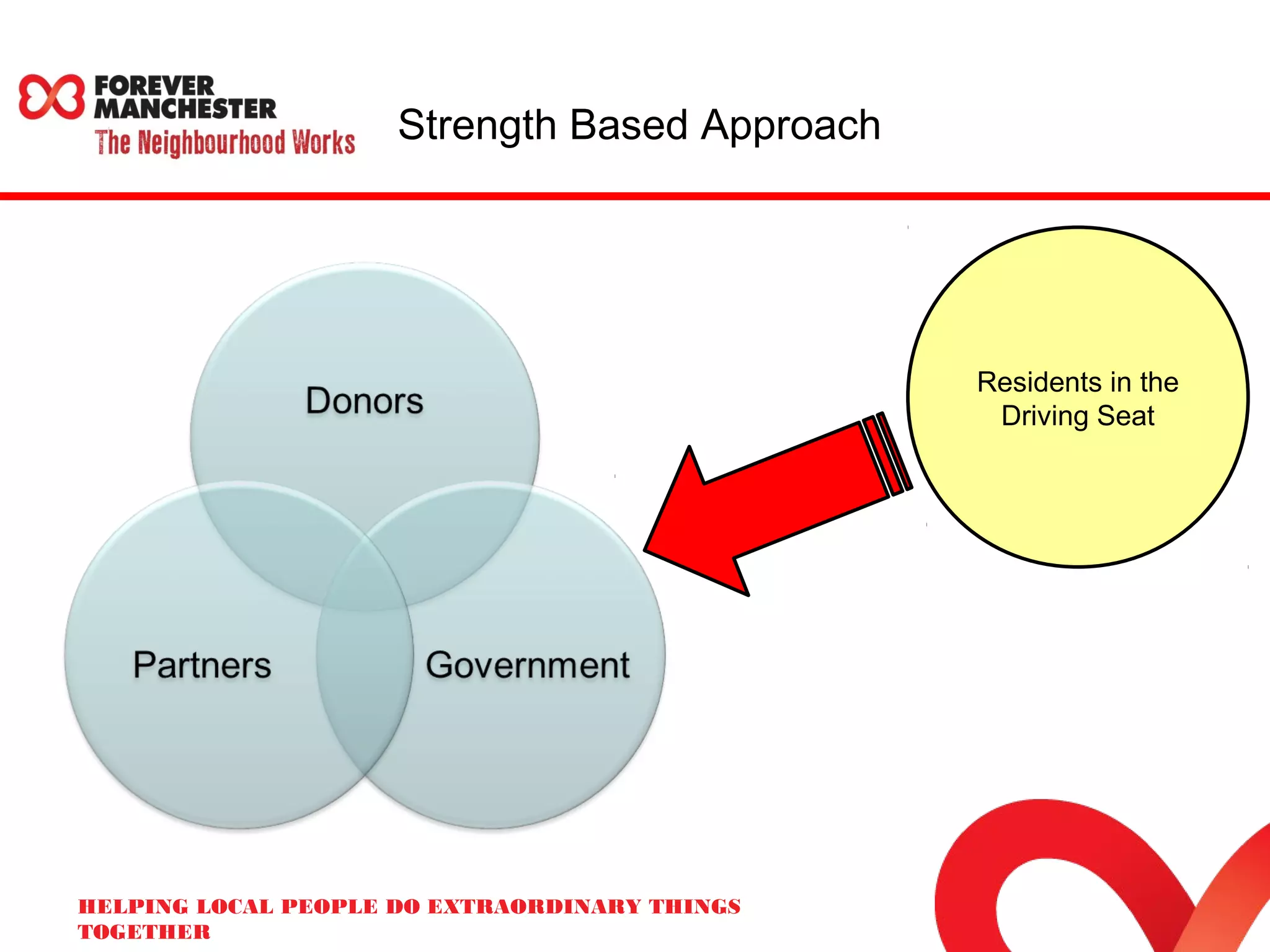 FOREVER MANCHESTER
The Neighbourhood Works

Strength Based Approach

Donors

Partners

Government

Residents in the Driving Seat

HELPING LOCAL PEOPLE DO EXTRAORDINARY THINGS TOGETHER